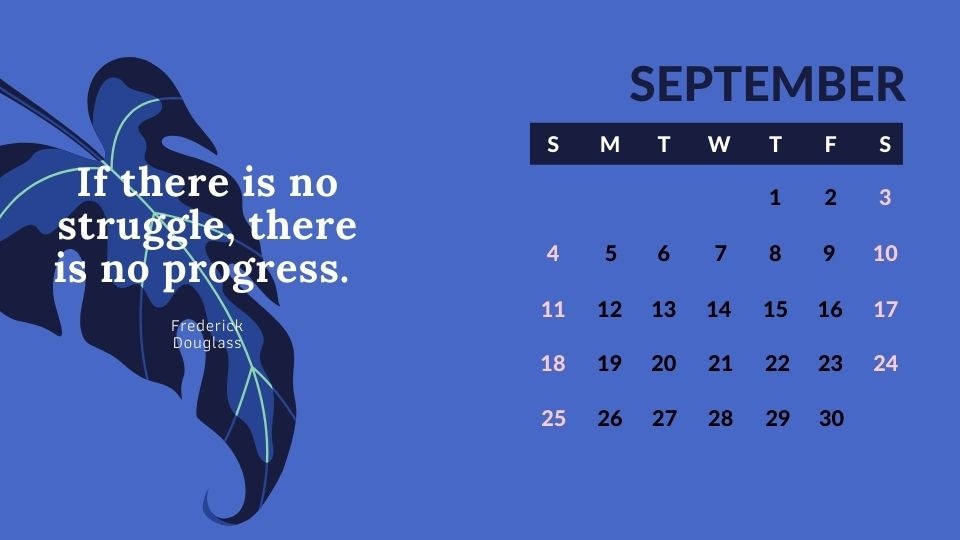 If there is no struggle, there is no progress.

Frederick Douglass

SEPTEMBER

| S | M | T | W | T | F | S |
|---|---|---|---|---|---|---|
| | | | | 1 | 2 | 3 |
| 4 | 5 | 6 | 7 | 8 | 9 | 10 |
| 11 | 12 | 13 | 14 | 15 | 16 | 17 |
| 18 | 19 | 20 | 21 | 22 | 23 | 24 |
| 25 | 26 | 27 | 28 | 29 | 30 | |